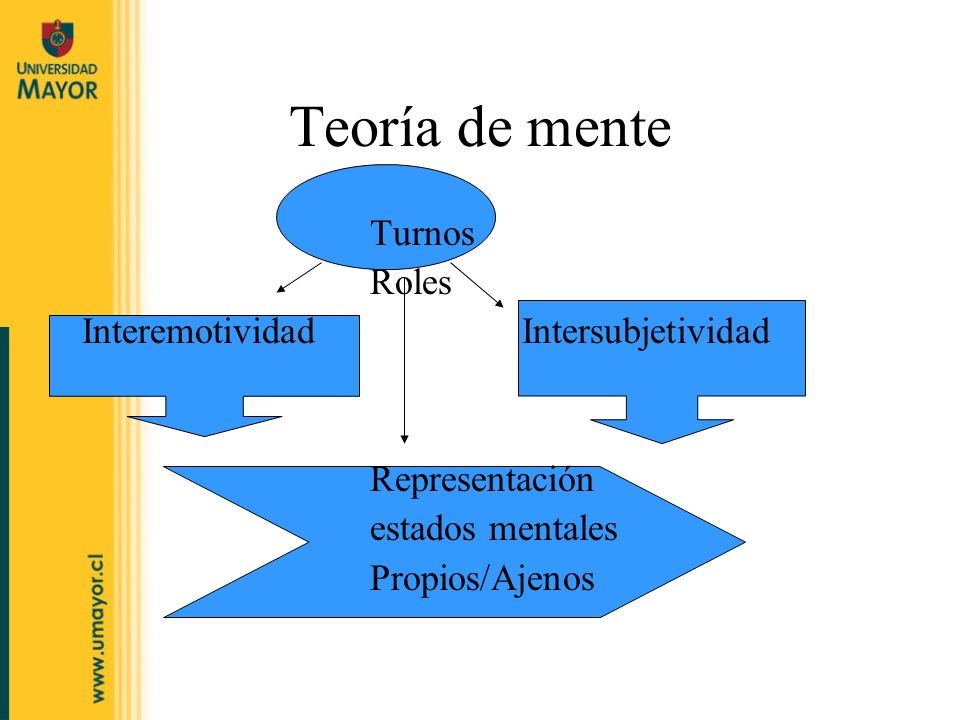 UNIVERSIDAD MAYOR

Teoría de mente

Turnos
Roles

Interemotividad

Intersubjetividad

Representación
estados mentales
Propios/Ajenos

www.umayor.cl